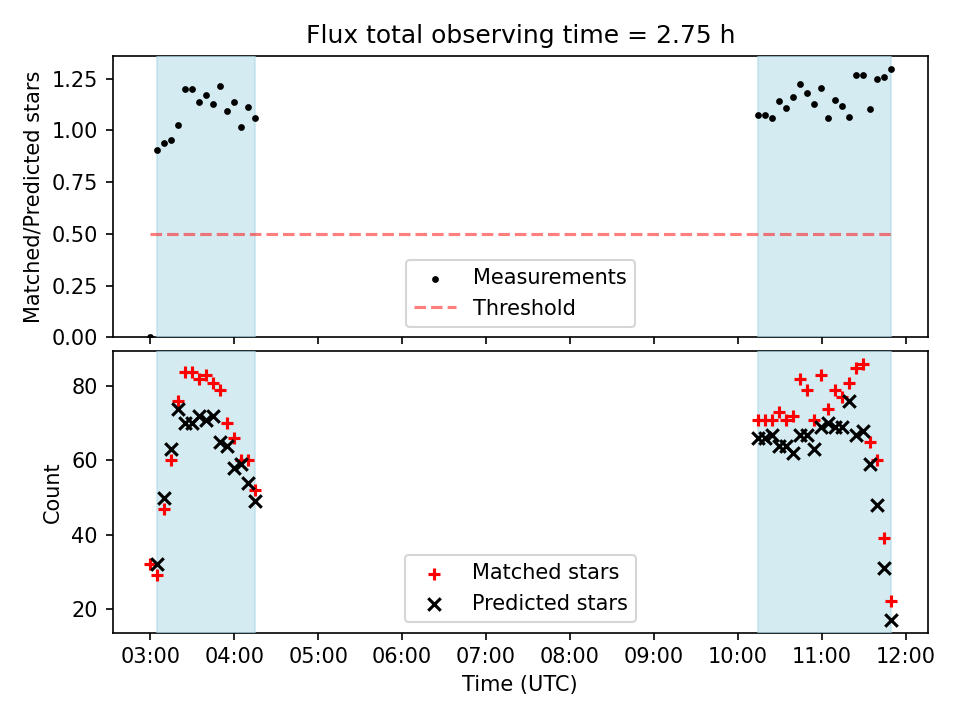 Flux total observing time = 2.75 h

Matched/Predicted stars

1.25
1.00
0.75
0.50
0.25
0.00

Measurements
Threshold

Count

80
60
40
20

Matched stars
Predicted stars

03:00 04:00 05:00 06:00 07:00 08:00 09:00 10:00 11:00 12:00

Time (UTC)